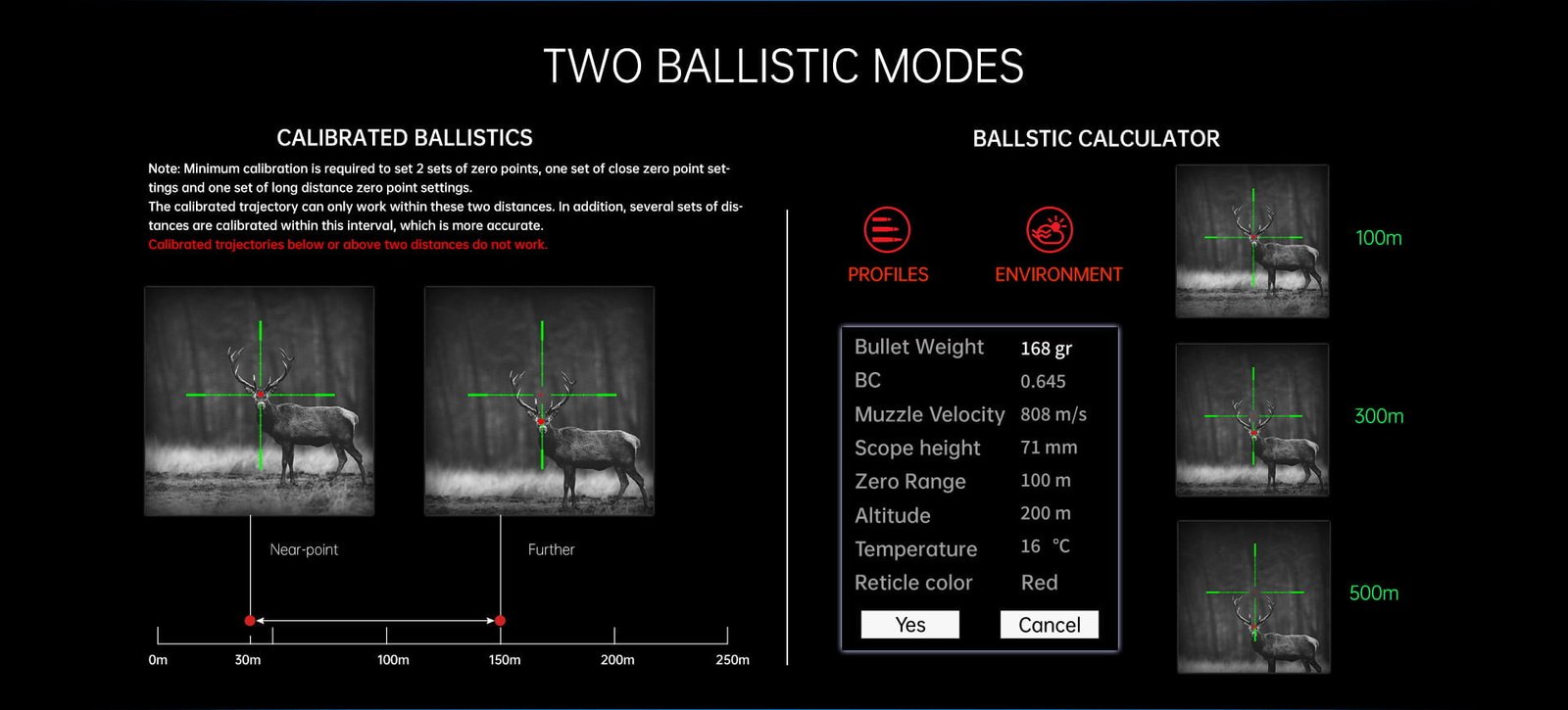 TWO BALLISTIC MODES

CALIBRATED BALLISTICS

Note: Minimum calibration is required to set 2 sets of zero points, one set of close zero point settings and one set of long distance zero point settings.
The calibrated trajectory can only work within these two distances. In addition, several sets of distances are calibrated within this interval, which is more accurate.
Calibrated trajectories below or above two distances do not work.

Near-point

Further

0m 30m 100m 150m 200m 250m

BALLSTIC CALCULATOR

PROFILES

ENVIRONMENT

| Bullet Weight | 168 gr |
|---|---|
| BC | 0.645 |
| Muzzle Velocity | 808 m/s |
| Scope height | 71 mm |
| Zero Range | 100 m |
| Altitude | 200 m |
| Temperature | 16 ℃ |
| Reticle color | Red |

Yes Cancel

100m

300m

500m